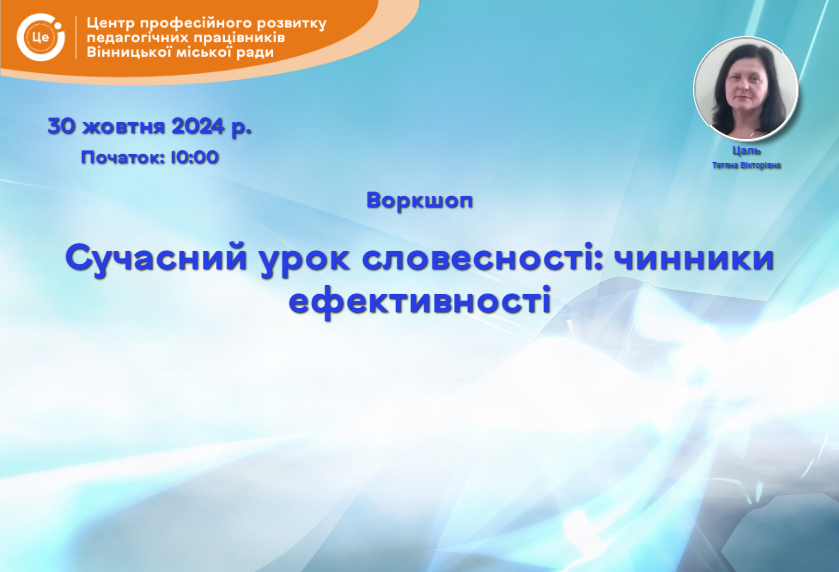 Це

Центр професійного розвитку педагогічних працівників Вінницької міської ради

30 жовтня 2024 р.

Початок: 10:00

Цаль
Тетяна Вікторівна

Воркшоп

Сучасний урок словесності: чинники ефективності